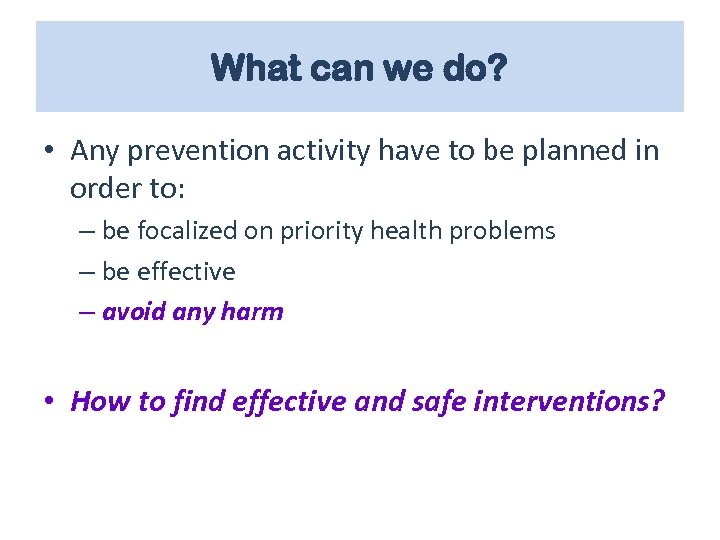 What can we do?

• Any prevention activity have to be planned in order to:

– be focalized on priority health problems

– be effective

– avoid any harm

• How to find effective and safe interventions?